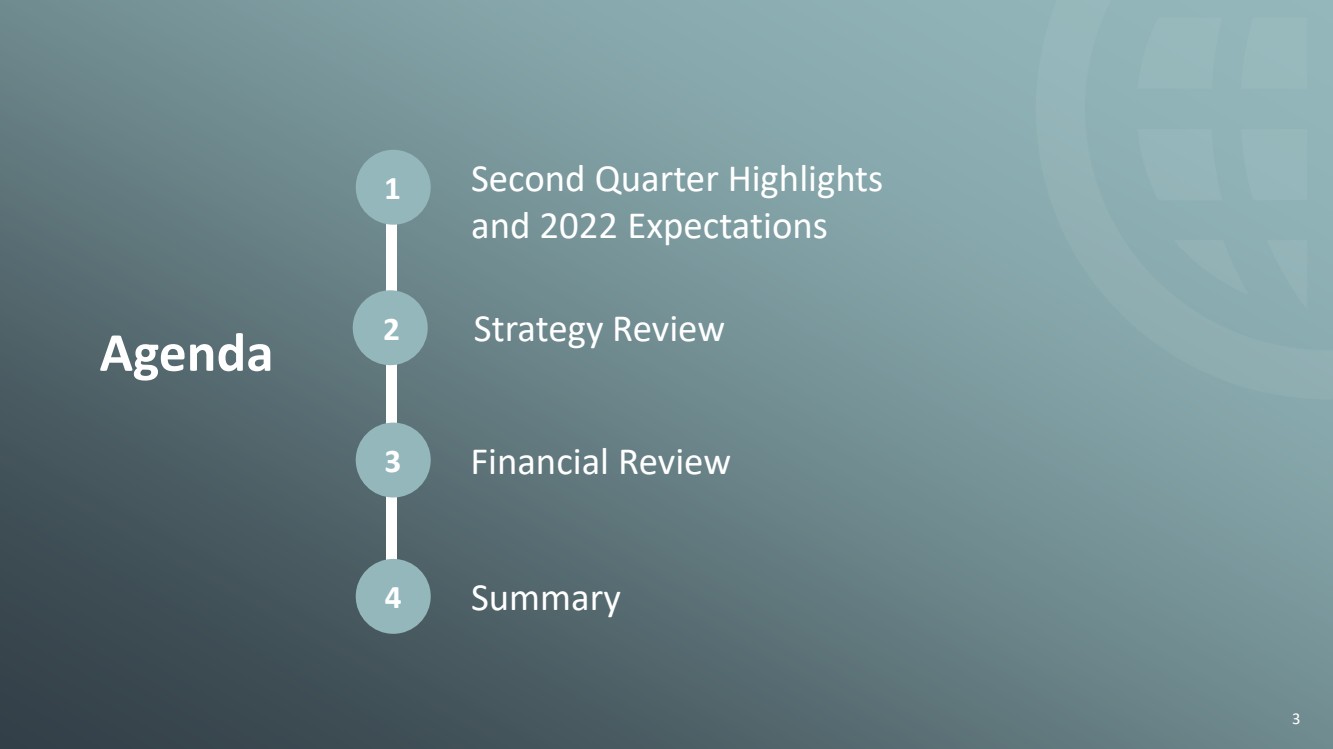 Agenda

1 Second Quarter Highlights and 2022 Expectations

2 Strategy Review

3 Financial Review

4 Summary

3